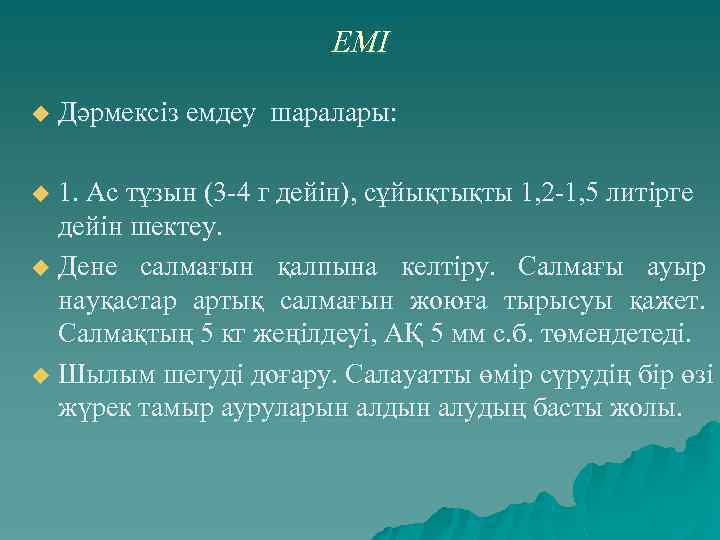 ЕМІ

Дәрмексіз емдеу шаралары:

1. Ас тұзын (3-4 г дейін), сұйықтықты 1,2-1,5 литірге дейін шектеу.

Дене салмағын қалпына келтіру. Салмағы ауыр науқастар артық салмағын жоюға тырысуы қажет. Салмақтың 5 кг жеңілдеуі, АҚ 5 мм с.б. төмендетеді.

Шылым шегуді доғару. Салауатты өмір сүрудің бір өзі жүрек тамыр ауруларын алдын алудың басты жолы.